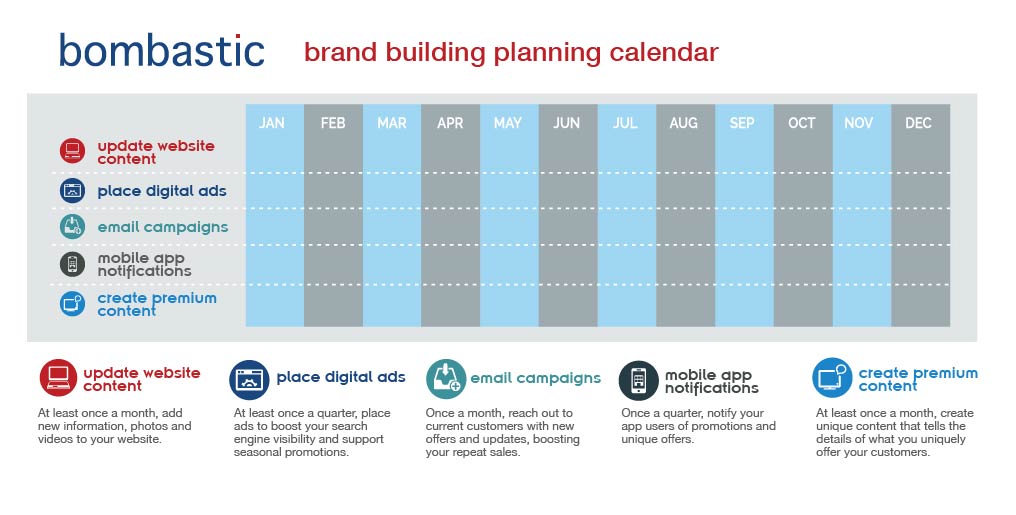 bombastic brand building planning calendar

| | JAN | FEB | MAR | APR | MAY | JUN | JUL | AUG | SEP | OCT | NOV | DEC |
|---|---|---|---|---|---|---|---|---|---|---|---|---|
| update website content | | | | | | | | | | | | |
| place digital ads | | | | | | | | | | | | |
| email campaigns | | | | | | | | | | | | |
| mobile app notifications | | | | | | | | | | | | |
| create premium content | | | | | | | | | | | | |

update website content
At least once a month, add new information, photos and videos to your website.

place digital ads
At least once a quarter, place ads to boost your search engine visibility and support seasonal promotions.

email campaigns
Once a month, reach out to current customers with new offers and updates, boosting your repeat sales.

mobile app notifications
Once a quarter, notify your app users of promotions and unique offers.

create premium content
At least once a month, create unique content that tells the details of what you uniquely offer your customers.